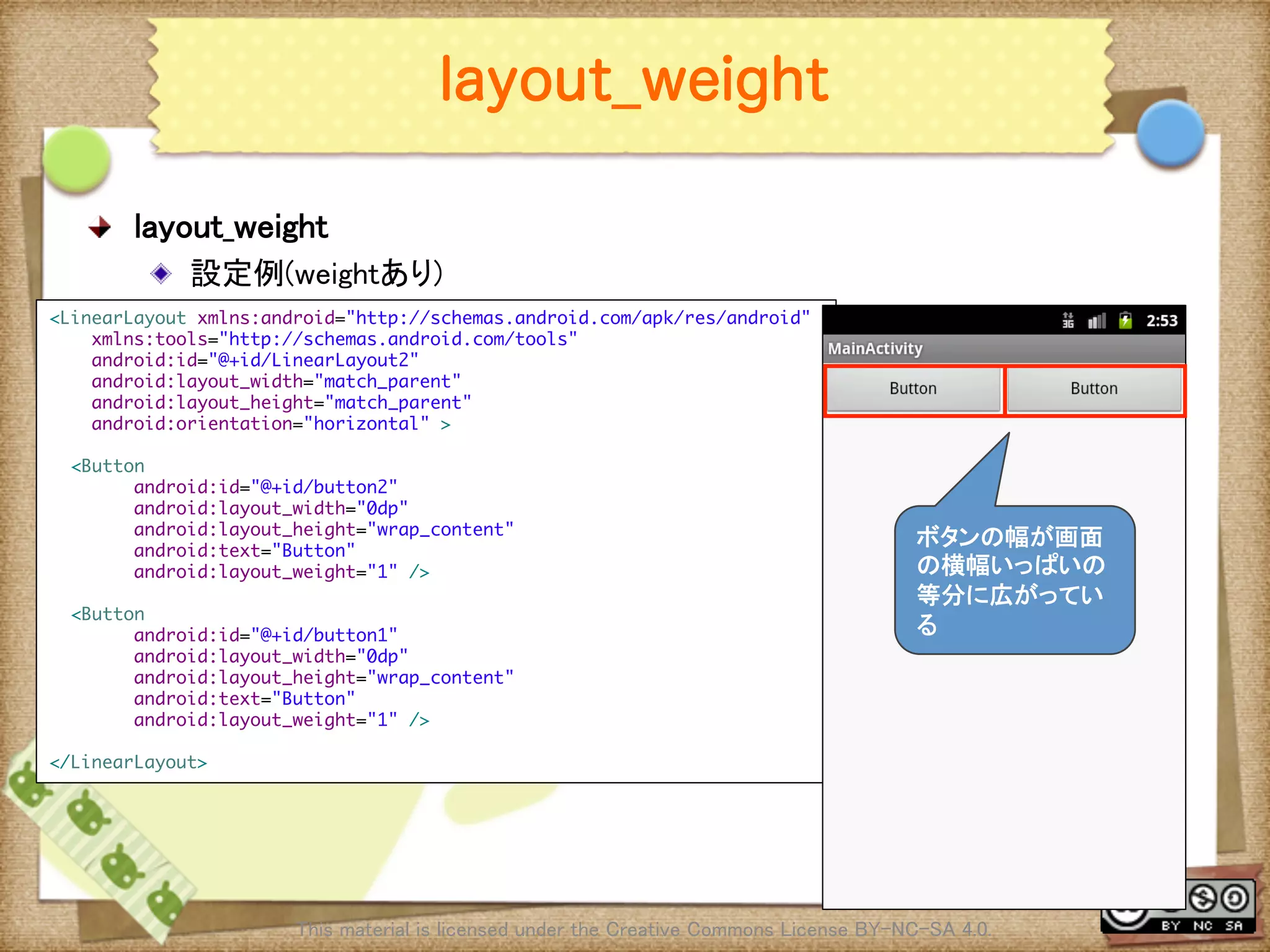 layout_weight

layout_weight

設定例(weightあり)

<LinearLayout xmlns:android="http://schemas.android.com/apk/res/android"
    xmlns:tools="http://schemas.android.com/tools"
    android:id="@+id/LinearLayout2"
    android:layout_width="match_parent"
    android:layout_height="match_parent"
    android:orientation="horizontal" >

  <Button
        android:id="@+id/button2"
        android:layout_width="0dp"
        android:layout_height="wrap_content"
        android:text="Button"
        android:layout_weight="1" />

  <Button
        android:id="@+id/button1"
        android:layout_width="0dp"
        android:layout_height="wrap_content"
        android:text="Button"
        android:layout_weight="1" />

</LinearLayout>

2:53

MainActivity

Button

Button

ボタンの幅が画面の横幅いっぱいの等分に広がっている

This material is licensed under the Creative Commons License BY-NC-SA 4.0.

BY NC SA